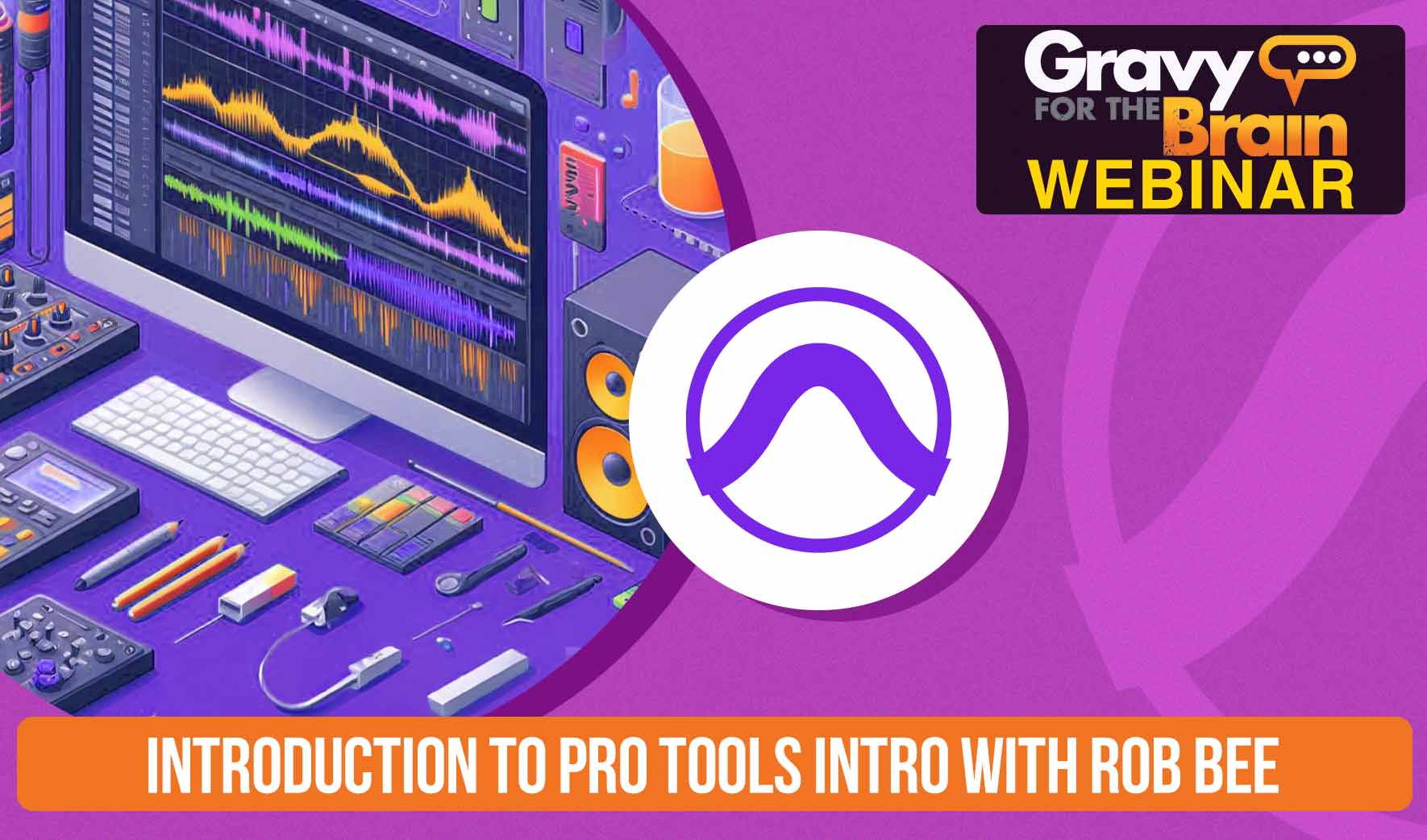 Gravy FOR THE Brain WEBINAR

INTRODUCTION TO PRO TOOLS INTRO WITH ROB BEE